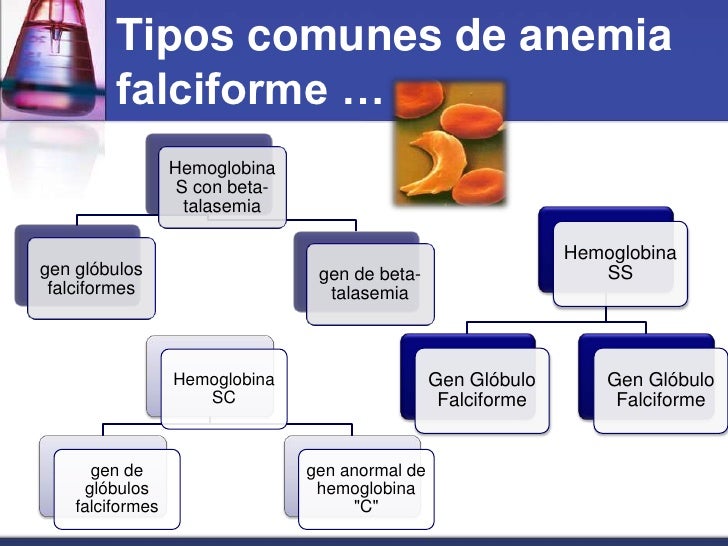 Tipos comunes de anemia falciforme …

Hemoglobina S con beta-talasemia

gen glóbulos falciformes

gen de beta-talasemia

Hemoglobina SS

Gen Glóbulo Falciforme

Gen Glóbulo Falciforme

Hemoglobina SC

gen de glóbulos falciformes

gen anormal de hemoglobina "C"